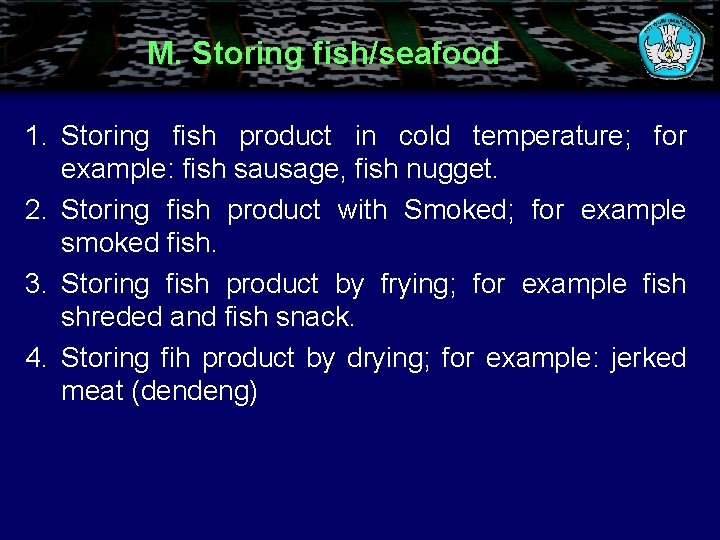 M. Storing fish/seafood

1. Storing fish product in cold temperature; for example: fish sausage, fish nugget.
2. Storing fish product with Smoked; for example smoked fish.
3. Storing fish product by frying; for example fish shreded and fish snack.
4. Storing fih product by drying; for example: jerked meat (dendeng)